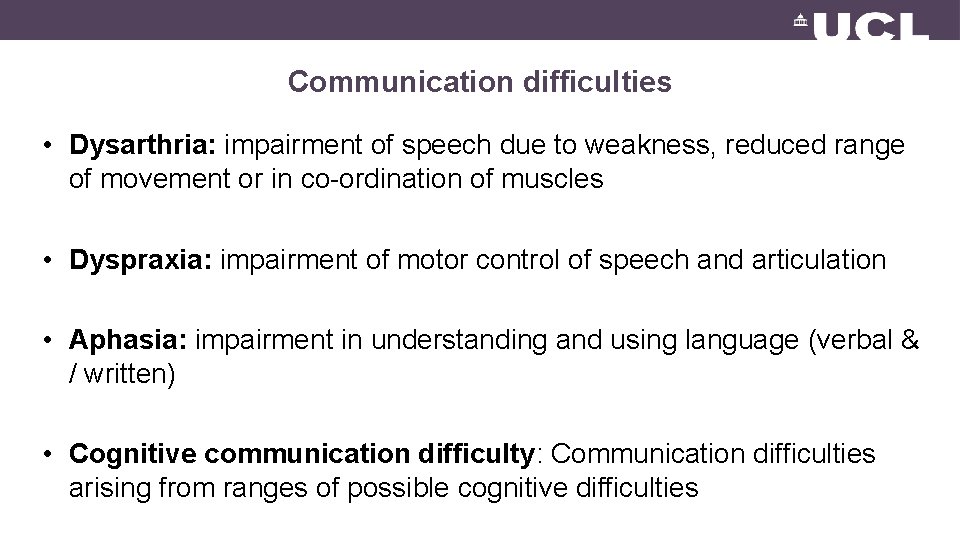 UCL

Communication difficulties

• Dysarthria: impairment of speech due to weakness, reduced range of movement or in co-ordination of muscles

• Dyspraxia: impairment of motor control of speech and articulation

• Aphasia: impairment in understanding and using language (verbal & / written)

• Cognitive communication difficulty: Communication difficulties arising from ranges of possible cognitive difficulties